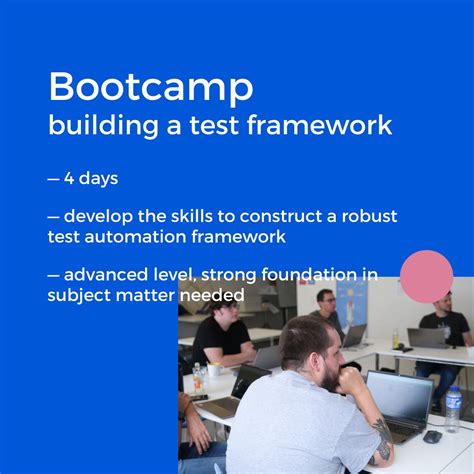 Bootcamp
building a test framework

— 4 days

— develop the skills to construct a robust test automation framework

— advanced level, strong foundation in subject matter needed